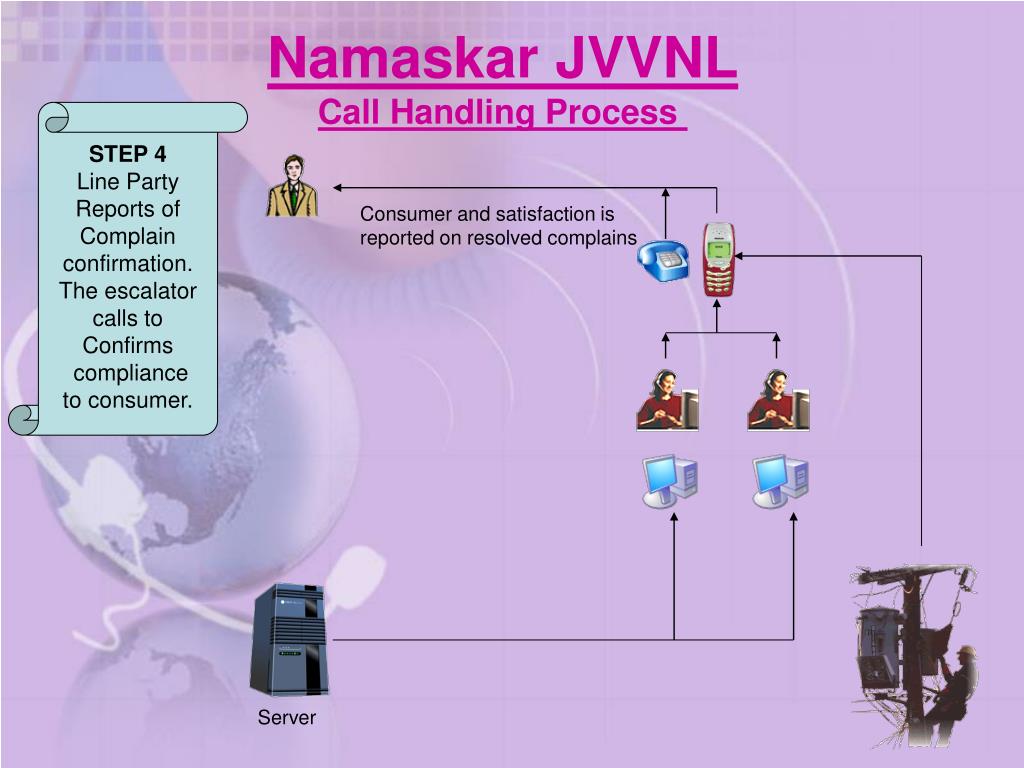 Namaskar JVVNL
Call Handling Process

STEP 4
Line Party Reports of Complain confirmation. The escalator calls to Confirms compliance to consumer.

Consumer and satisfaction is reported on resolved complains

Server